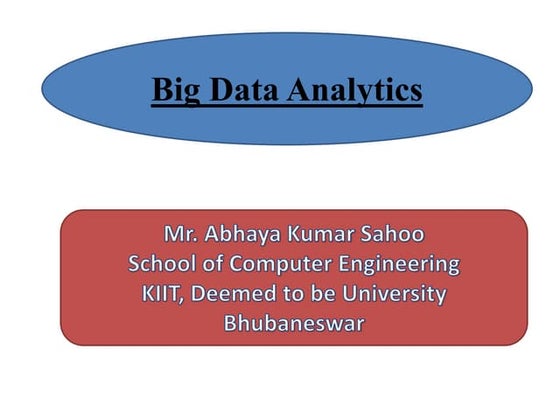 Big Data Analytics

Mr. Abhaya Kumar Sahoo
School of Computer Engineering
KIIT, Deemed to be University
Bhubaneswar